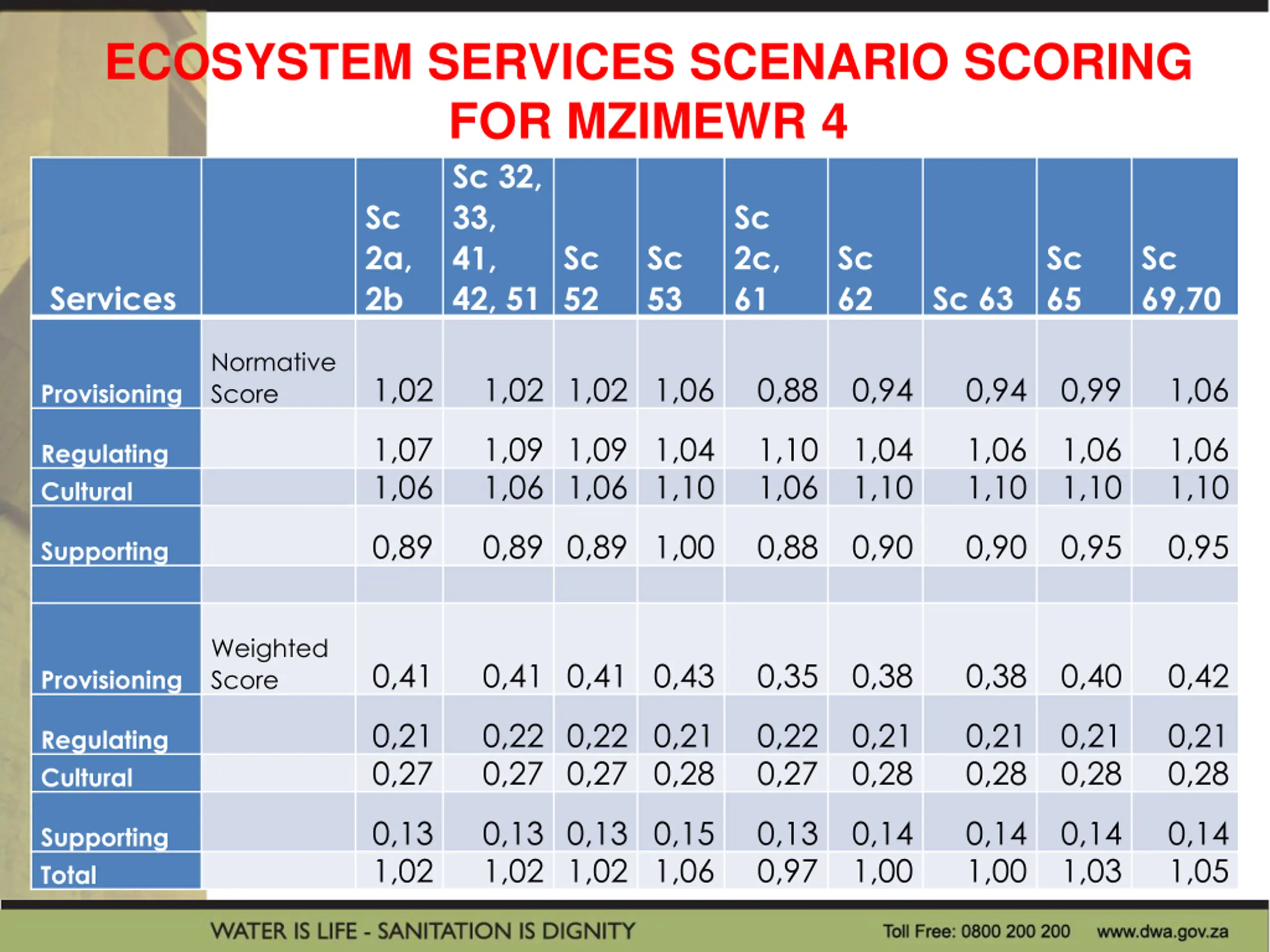 ECOSYSTEM SERVICES SCENARIO SCORING FOR MZIMEWR 4

| Services | | Sc 2a, 2b | Sc 32, 33, 41, 42, 51 | Sc 52 | Sc 53 | Sc 2c, 61 | Sc 62 | Sc 63 | Sc 65 | Sc 69,70 |
|---|---|---|---|---|---|---|---|---|---|---|
| Provisioning | Normative Score | 1,02 | 1,02 | 1,02 | 1,06 | 0,88 | 0,94 | 0,94 | 0,99 | 1,06 |
| Regulating | | 1,07 | 1,09 | 1,09 | 1,04 | 1,10 | 1,04 | 1,06 | 1,06 | 1,06 |
| Cultural | | 1,06 | 1,06 | 1,06 | 1,10 | 1,06 | 1,10 | 1,10 | 1,10 | 1,10 |
| Supporting | | 0,89 | 0,89 | 0,89 | 1,00 | 0,88 | 0,90 | 0,90 | 0,95 | 0,95 |
| | | | | | | | | | | |
| Provisioning | Weighted Score | 0,41 | 0,41 | 0,41 | 0,43 | 0,35 | 0,38 | 0,38 | 0,40 | 0,42 |
| Regulating | | 0,21 | 0,22 | 0,22 | 0,21 | 0,22 | 0,21 | 0,21 | 0,21 | 0,21 |
| Cultural | | 0,27 | 0,27 | 0,27 | 0,28 | 0,27 | 0,28 | 0,28 | 0,28 | 0,28 |
| Supporting | | 0,13 | 0,13 | 0,13 | 0,15 | 0,13 | 0,14 | 0,14 | 0,14 | 0,14 |
| Total | | 1,02 | 1,02 | 1,02 | 1,06 | 0,97 | 1,00 | 1,00 | 1,03 | 1,05 |

WATER IS LIFE - SANITATION IS DIGNITY

Toll Free: 0800 200 200 www.dwa.gov.za